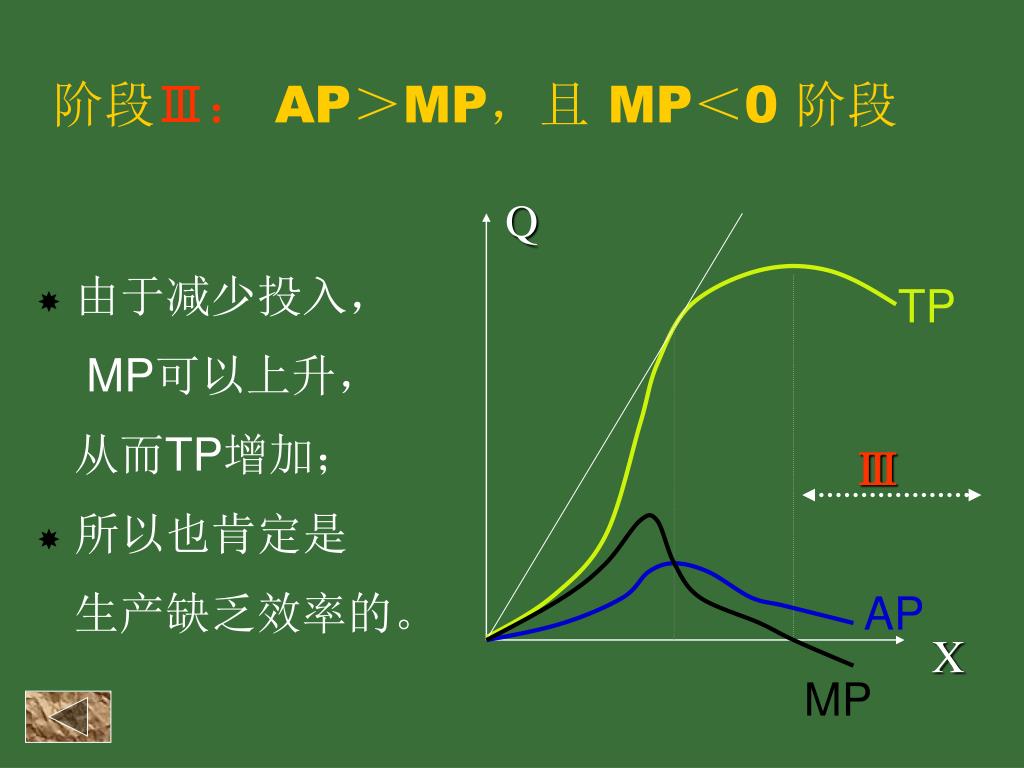 阶段Ⅲ： AP＞MP，且 MP＜0 阶段

由于减少投入，
MP可以上升，
从而TP增加；

所以也肯定是
生产缺乏效率的。

Q
TP
Ⅲ
AP
X
MP